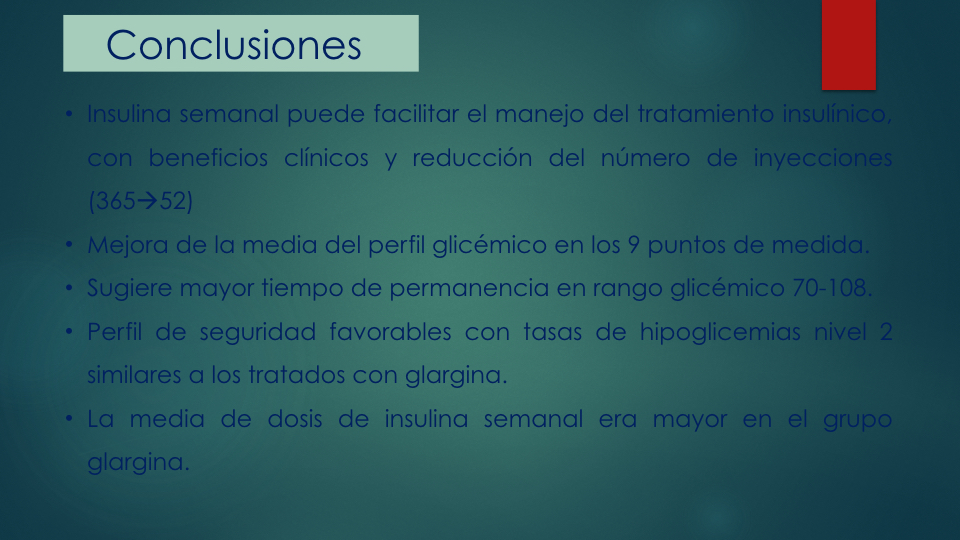 Conclusiones

• Insulina semanal puede facilitar el manejo del tratamiento insulínico, con beneficios clínicos y reducción del número de inyecciones (365→52)
• Mejora de la media del perfil glicémico en los 9 puntos de medida.
• Sugiere mayor tiempo de permanencia en rango glicémico 70-108.
• Perfil de seguridad favorables con tasas de hipoglicemias nivel 2 similares a los tratados con glargina.
• La media de dosis de insulina semanal era mayor en el grupo glargina.